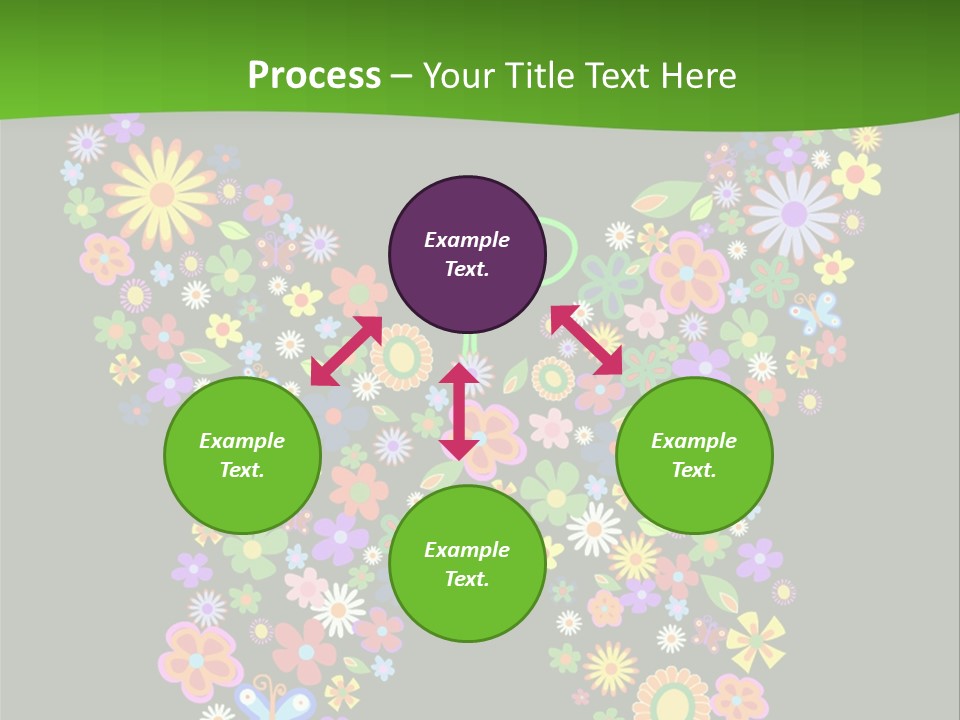 Process – Your Title Text Here

Example Text.

Example Text.

Example Text.

Example Text.